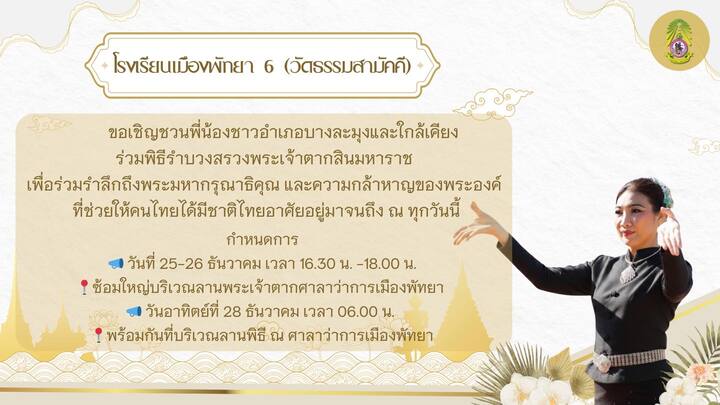 โรงเรียนเมืองพัทยา 6 (วัดธรรมสามัคคี)

ขอเชิญชวนพี่น้องชาวอำเภอบางละมุงและใกล้เคียง
ร่วมพิธีรำบวงสรวงพระเจ้าตากสินมหาราช
เพื่อร่วมรำลึกถึงพระมหากรุณาธิคุณ และความกล้าหาญของพระองค์
ที่ช่วยให้คนไทยได้มีชาติไทยอาศัยอยู่มาจนถึง ณ ทุกวันนี้
กำหนดการ
วันที่ 25-26 ธันวาคม เวลา 16.30 น. -18.00 น.
ซ้อมใหญ่บริเวณลานพระเจ้าตากศาลาว่าการเมืองพัทยา
วันอาทิตย์ที่ 28 ธันวาคม เวลา 06.00 น.
พร้อมกันที่บริเวณลานพิธี ณ ศาลาว่าการเมืองพัทยา